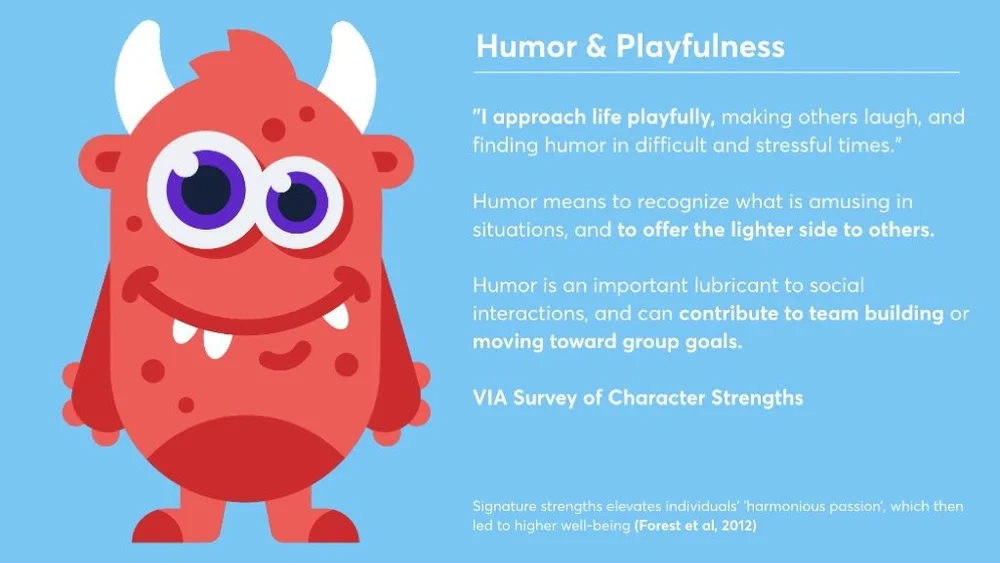 Humor & Playfulness

"I approach life playfully, making others laugh, and finding humor in difficult and stressful times."

Humor means to recognize what is amusing in situations, and to offer the lighter side to others.

Humor is an important lubricant to social interactions, and can contribute to team building or moving toward group goals.

VIA Survey of Character Strengths

Signature strengths elevates individuals' 'harmonious passion', which then led to higher well-being (Forest et al, 2012)